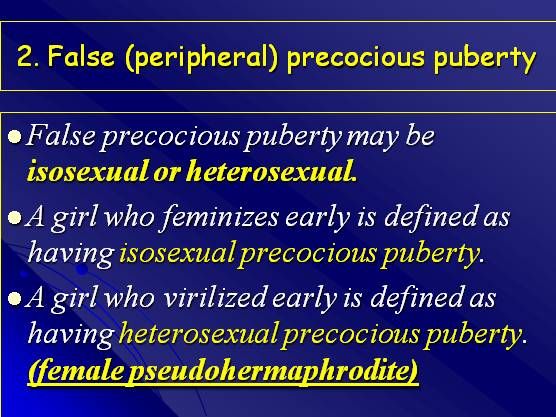 2. False (peripheral) precocious puberty

False precocious puberty may be isosexual or heterosexual.

A girl who feminizes early is defined as having isosexual precocious puberty.

A girl who virilized early is defined as having heterosexual precocious puberty. (female pseudohermaphrodite)